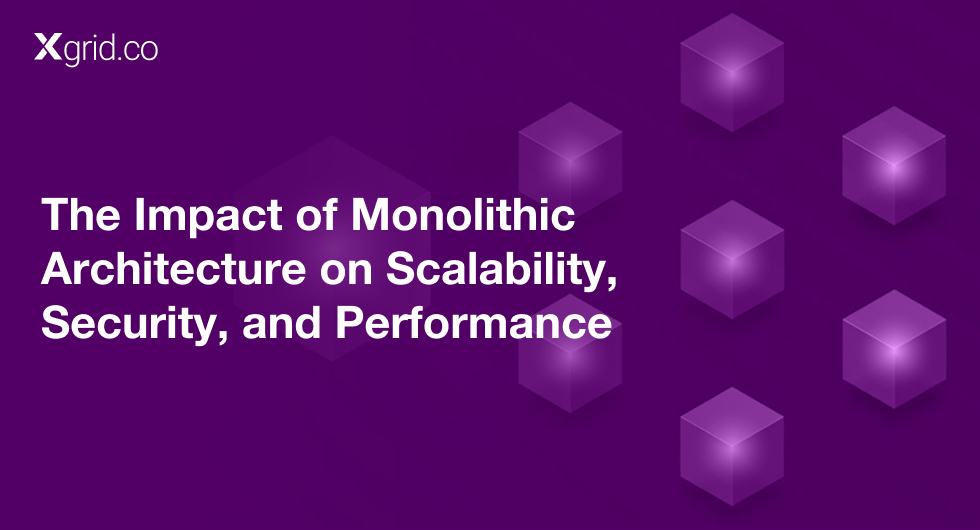 Xgrid.co

The Impact of Monolithic Architecture on Scalability, Security, and Performance